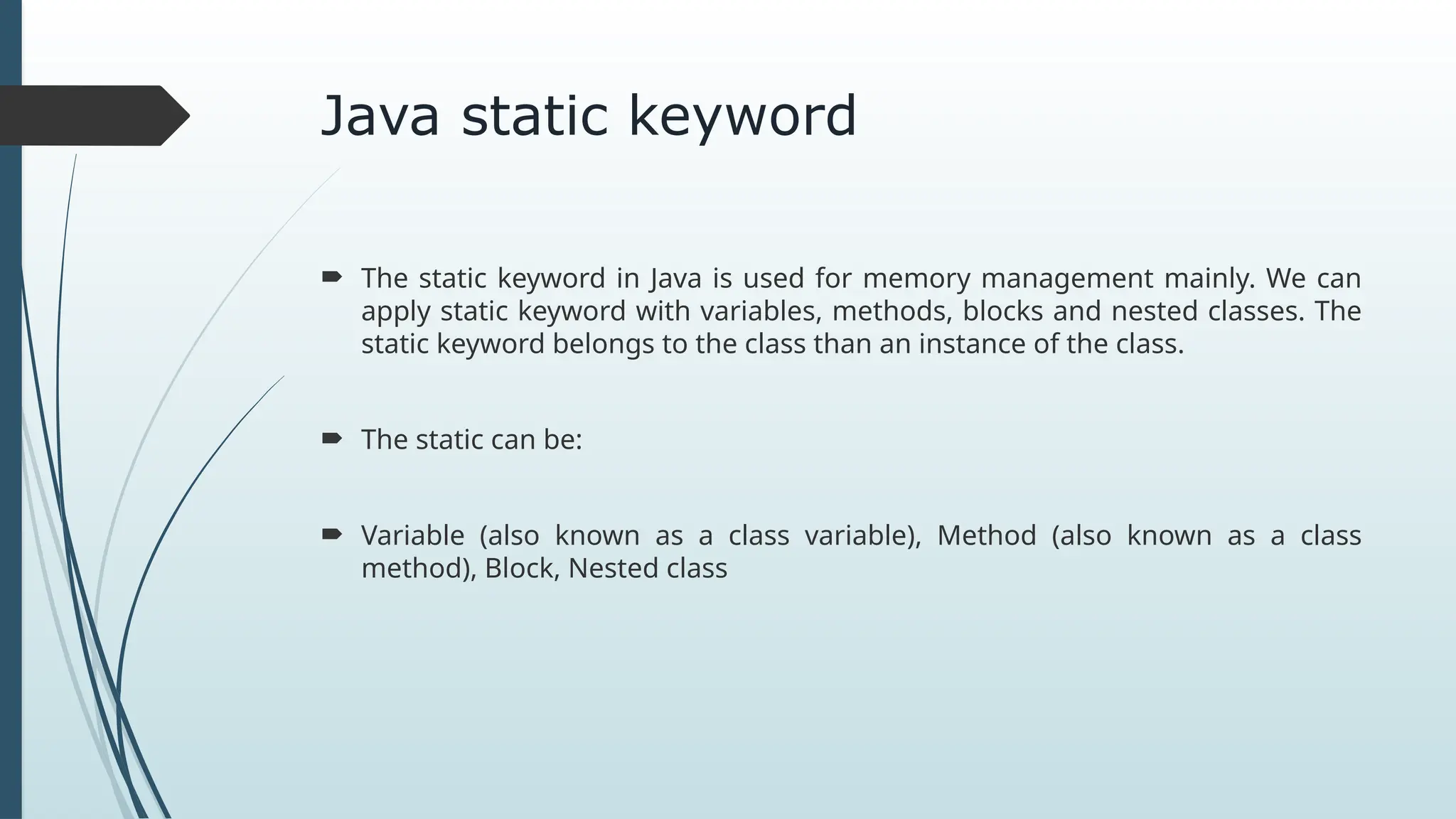 Java static keyword

The static keyword in Java is used for memory management mainly. We can apply static keyword with variables, methods, blocks and nested classes. The static keyword belongs to the class than an instance of the class.

The static can be:

Variable (also known as a class variable), Method (also known as a class method), Block, Nested class